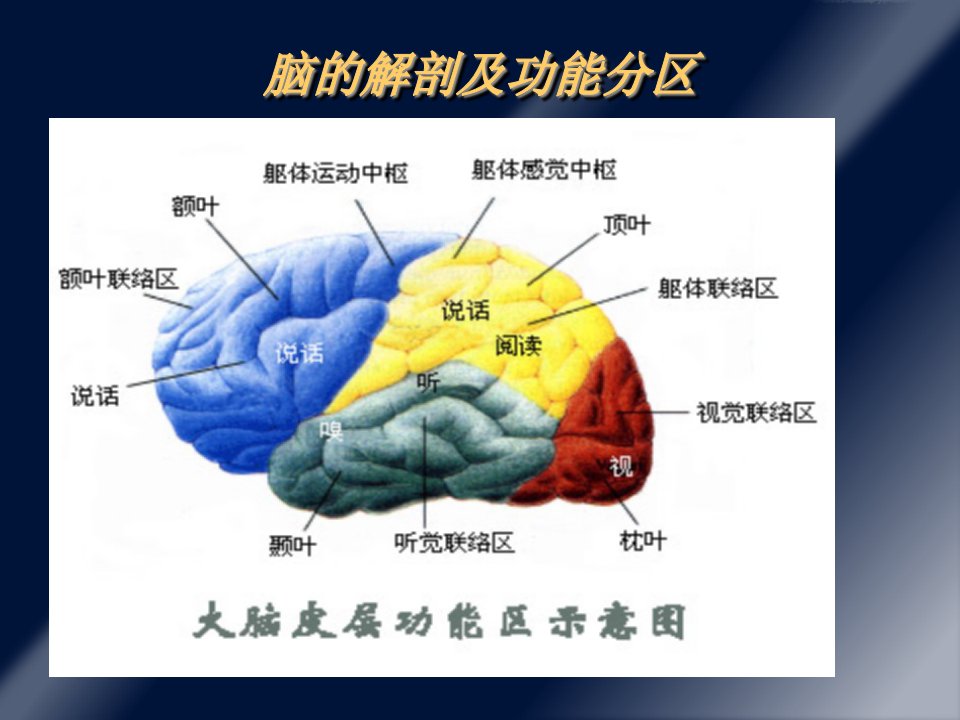 脑的解剖及功能分区

躯体运动中枢
躯体感觉中枢
额叶
顶叶
额叶联络区
躯体联络区
说话
说话
阅读
说话
听
视觉联络区
嗅
视
颞叶
听觉联络区
枕叶

大脑皮层功能区示意图